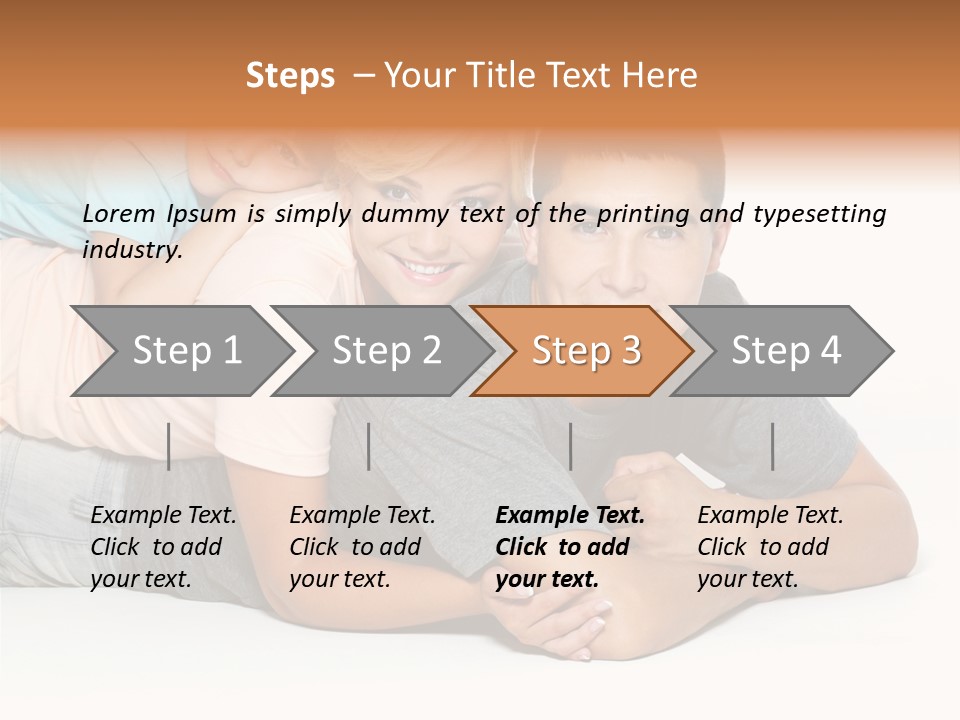 Steps – Your Title Text Here

Lorem Ipsum is simply dummy text of the printing and typesetting industry.

Step 1

Step 2

Step 3

Step 4

Example Text. Click to add your text.

Example Text. Click to add your text.

Example Text. Click to add your text.

Example Text. Click to add your text.